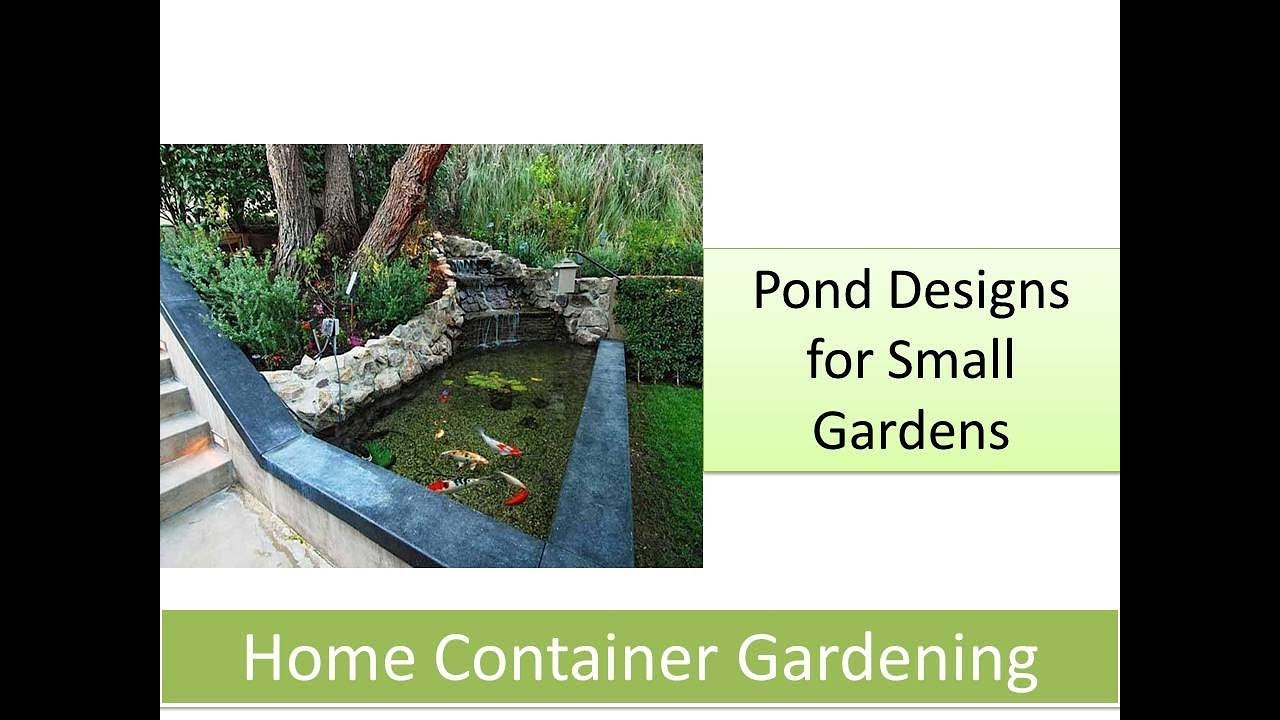 Pond Designs for Small Gardens

Home Container Gardening